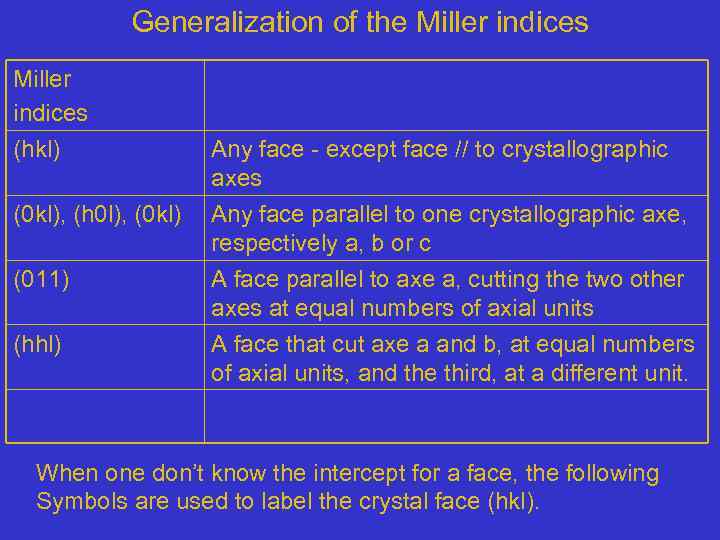 Generalization of the Miller indices

| Miller indices | |
|---|---|
| (hkl) | Any face - except face // to crystallographic axes |
| (0kl), (h0l), (0kl) | Any face parallel to one crystallographic axe, respectively a, b or c |
| (011) | A face parallel to axe a, cutting the two other axes at equal numbers of axial units |
| (hhl) | A face that cut axe a and b, at equal numbers of axial units, and the third, at a different unit. |
| | |

When one don't know the intercept for a face, the following Symbols are used to label the crystal face (hkl).